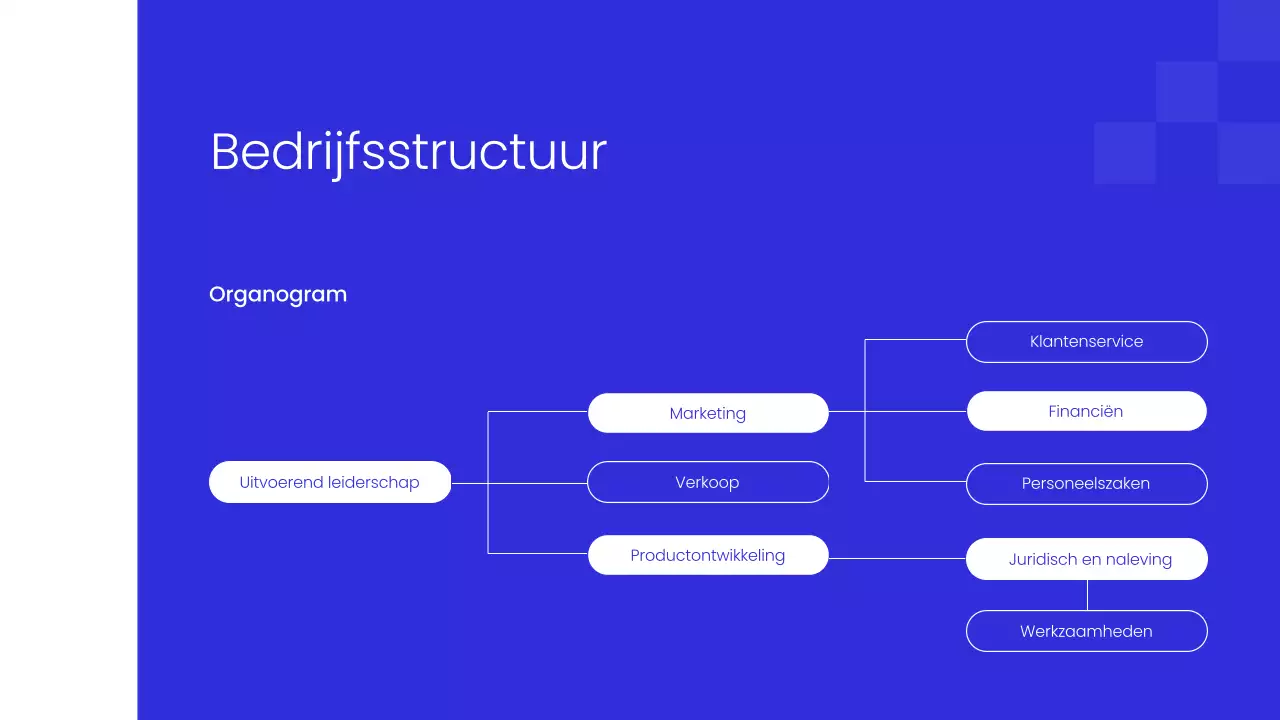 Bedrijfsstructuur

Organogram

Uitvoerend leiderschap

Marketing

Verkoop

Productontwikkeling

Klantenservice

Financiën

Personeelszaken

Juridisch en naleving

Werkzaamheden